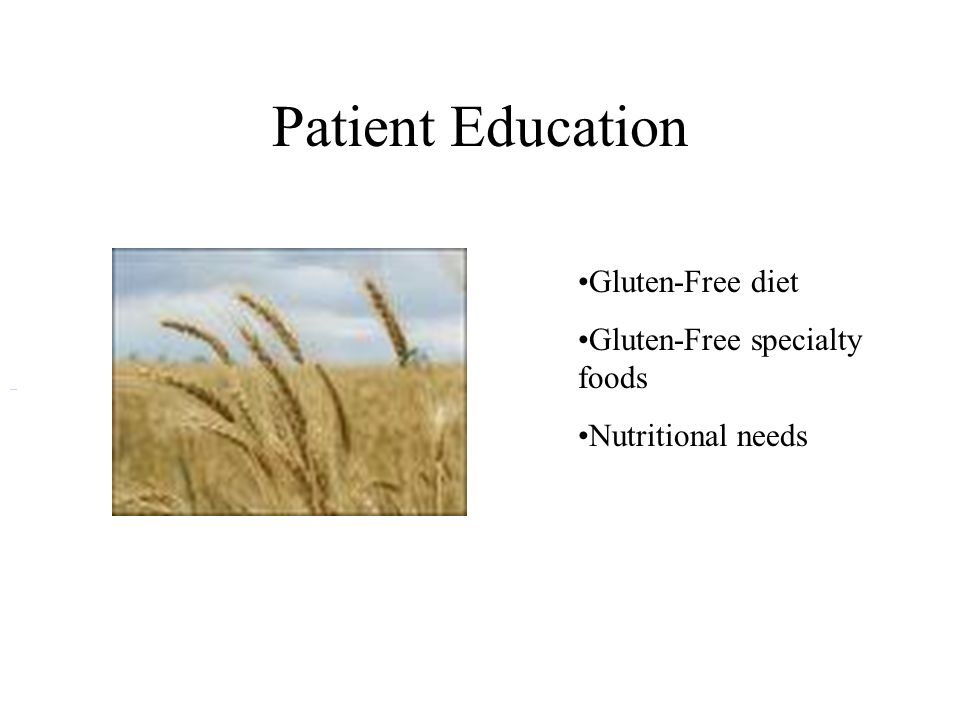 Patient Education

•Gluten-Free diet

•Gluten-Free specialty foods

•Nutritional needs